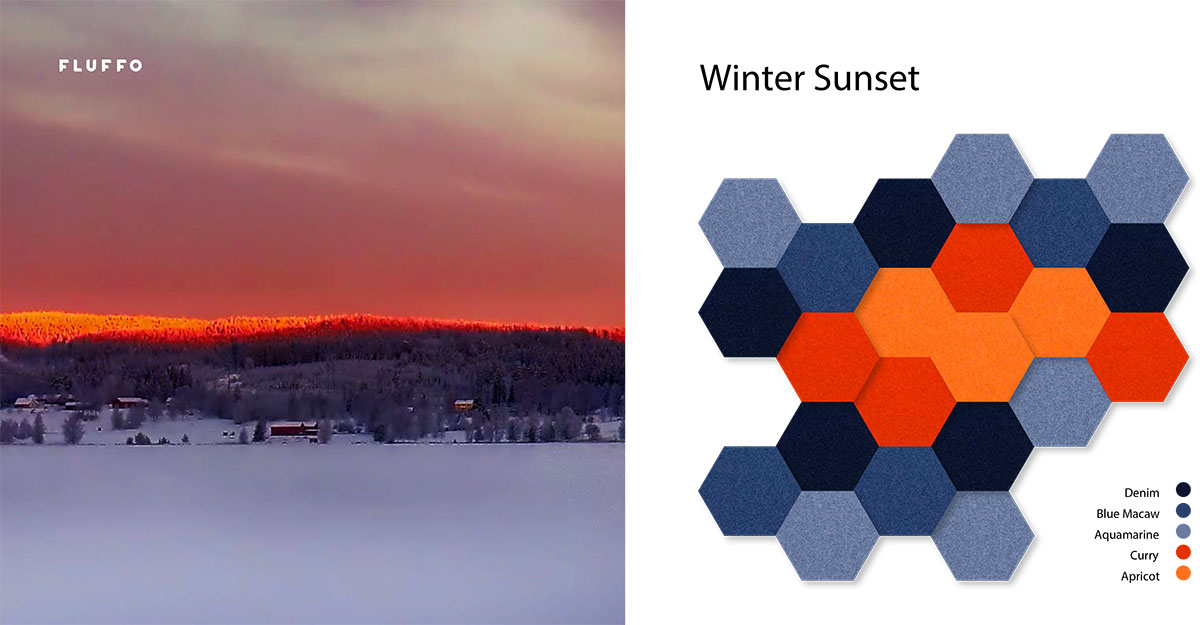 FLUFFO

Winter Sunset

Denim
Blue Macaw
Aquamarine
Curry
Apricot